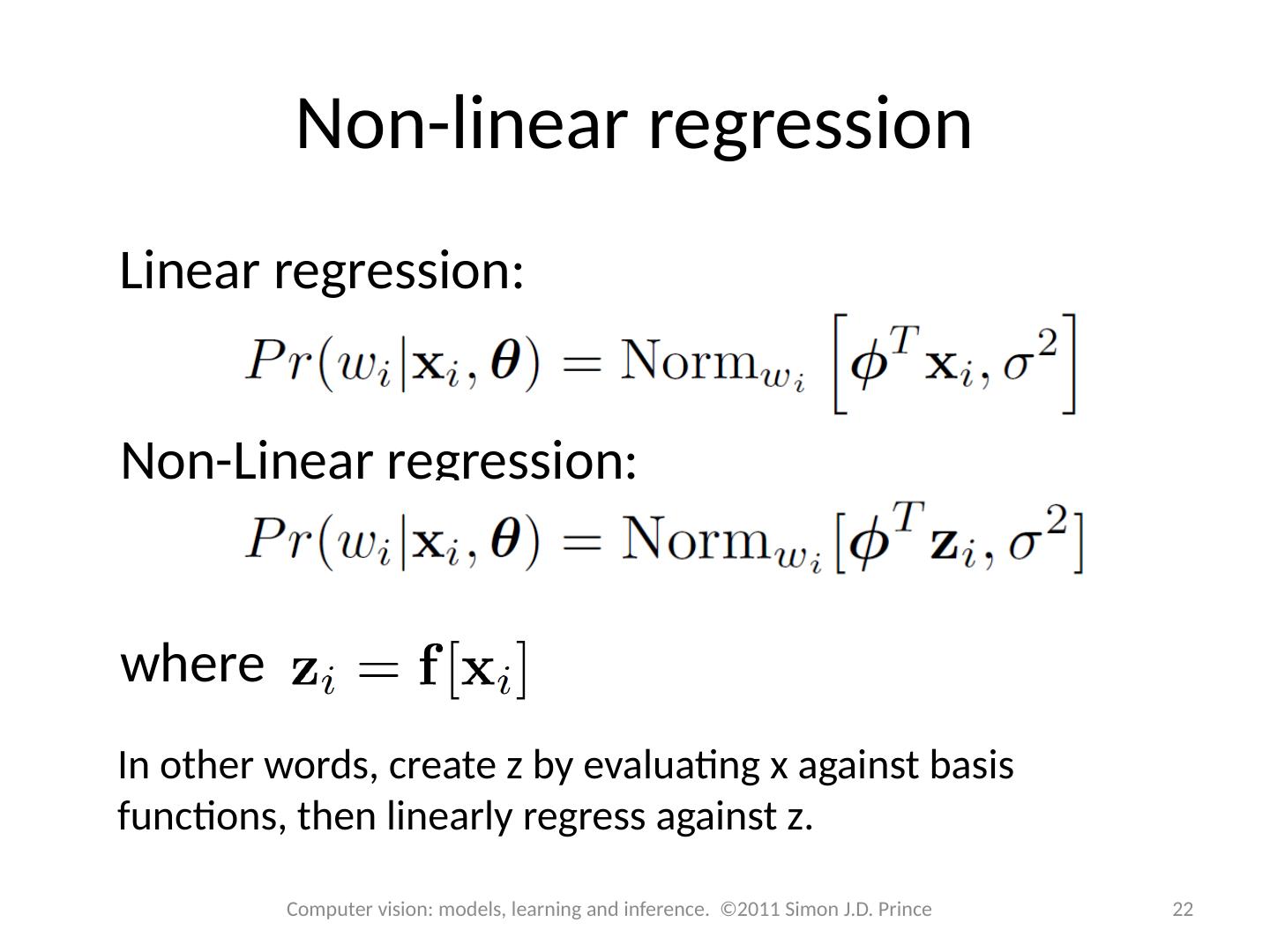 Non-linear regression

Linear regression:

$Pr(w_i|\mathbf{x}_i, \boldsymbol{\theta}) = \text{Norm}_{w_i}\left[\boldsymbol{\phi}^T\mathbf{x}_i, \sigma^2\right]$

Non-Linear regression:

$Pr(w_i|\mathbf{x}_i, \boldsymbol{\theta}) = \text{Norm}_{w_i}[\boldsymbol{\phi}^T\mathbf{z}_i, \sigma^2]$

where $\mathbf{z}_i = \mathbf{f}[\mathbf{x}_i]$

In other words, create z by evaluating x against basis functions, then linearly regress against z.

Computer vision: models, learning and inference. ©2011 Simon J.D. Prince

22